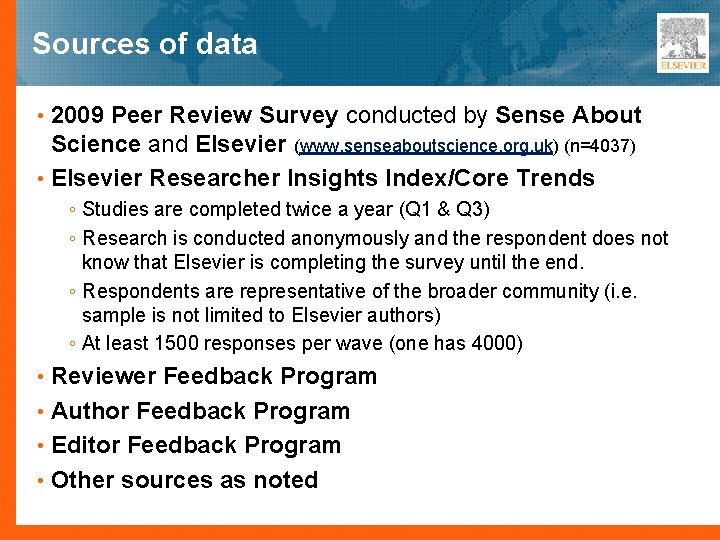 Sources of data

ELSEVIER

• 2009 Peer Review Survey conducted by Sense About Science and Elsevier (www.senseaboutscience.org.uk) (n=4037)

• Elsevier Researcher Insights Index/Core Trends

◦ Studies are completed twice a year (Q1 & Q3)

◦ Research is conducted anonymously and the respondent does not know that Elsevier is completing the survey until the end.

◦ Respondents are representative of the broader community (i.e. sample is not limited to Elsevier authors)

◦ At least 1500 responses per wave (one has 4000)

• Reviewer Feedback Program

• Author Feedback Program

• Editor Feedback Program

• Other sources as noted